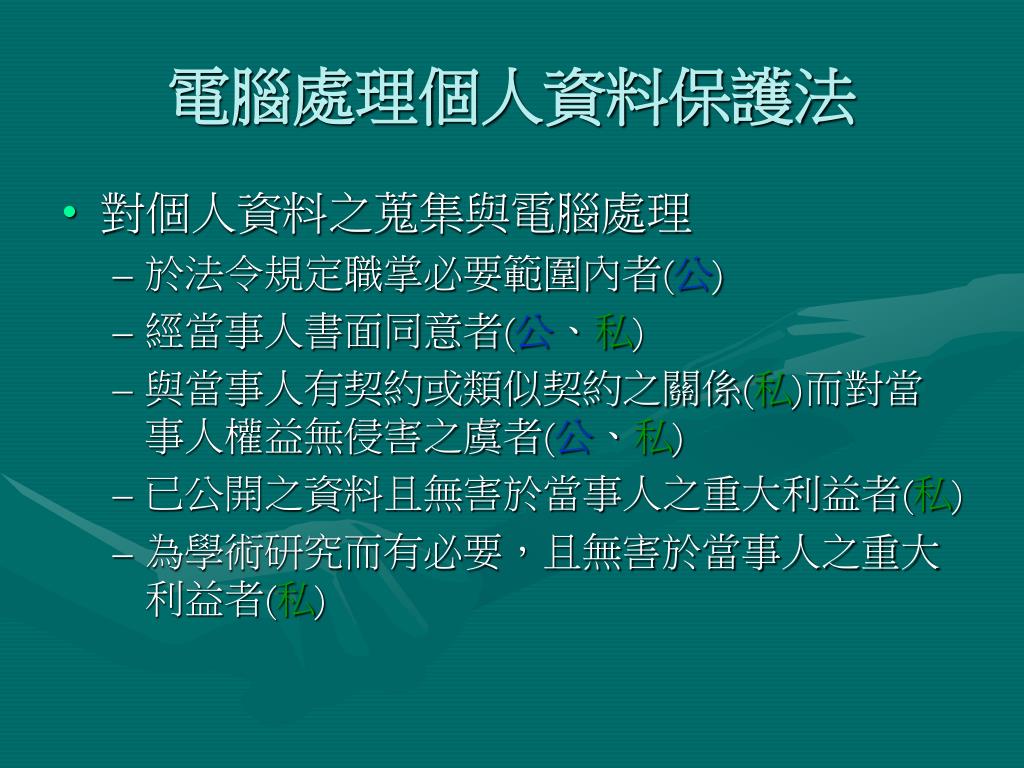 電腦處理個人資料保護法

• 對個人資料之蒐集與電腦處理
  – 於法令規定職掌必要範圍內者(公)
  – 經當事人書面同意者(公、私)
  – 與當事人有契約或類似契約之關係(私)而對當事人權益無侵害之虞者(公、私)
  – 已公開之資料且無害於當事人之重大利益者(私)
  – 為學術研究而有必要，且無害於當事人之重大利益者(私)